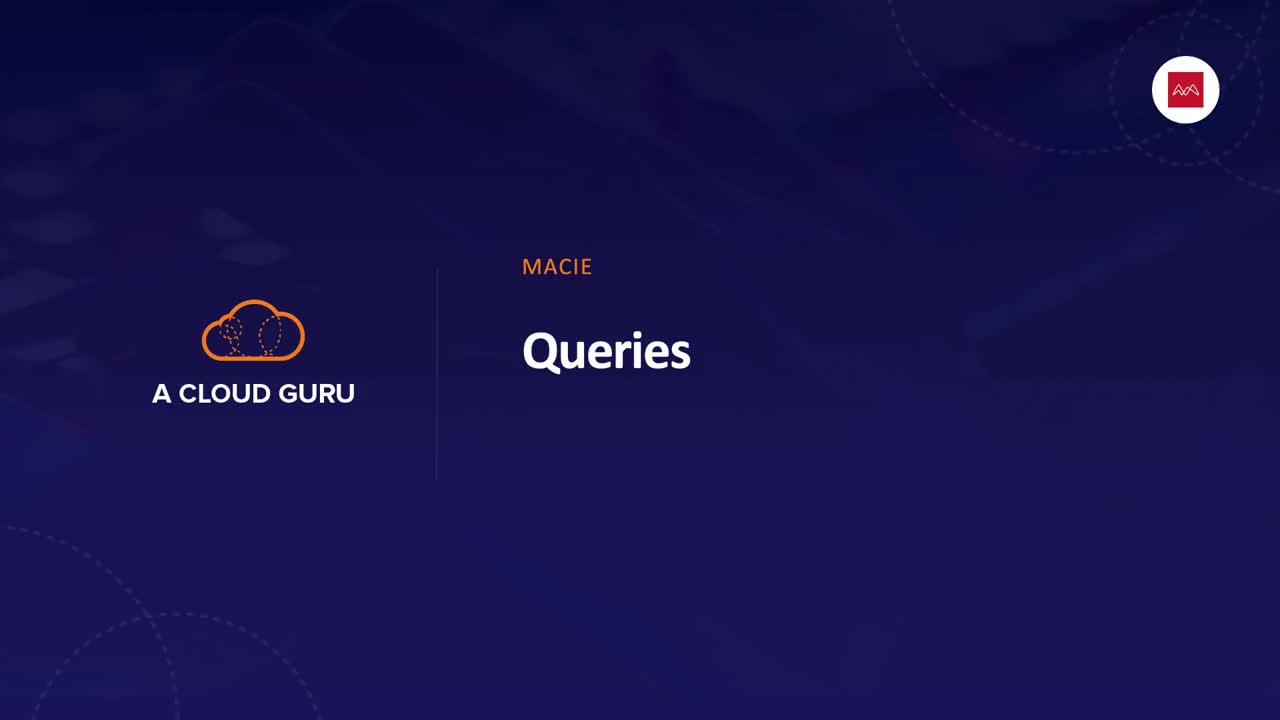 A CLOUD GURU

MACIE

Queries